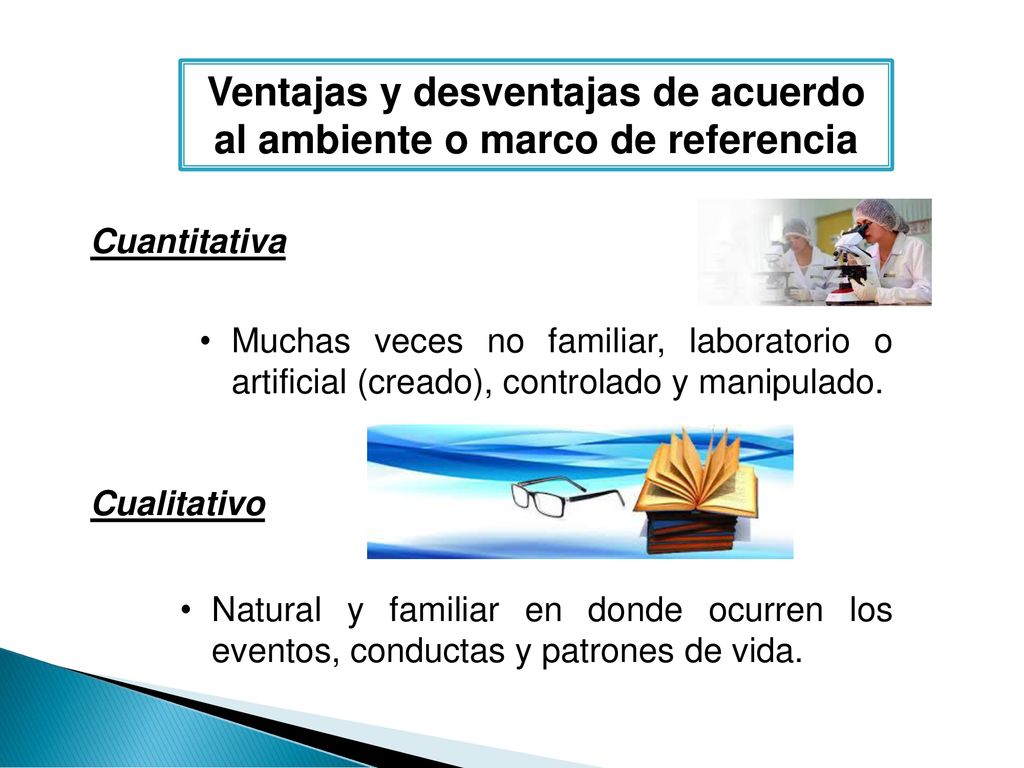 Ventajas y desventajas de acuerdo al ambiente o marco de referencia

Cuantitativa

• Muchas veces no familiar, laboratorio o artificial (creado), controlado y manipulado.

Cualitativo

• Natural y familiar en donde ocurren los eventos, conductas y patrones de vida.